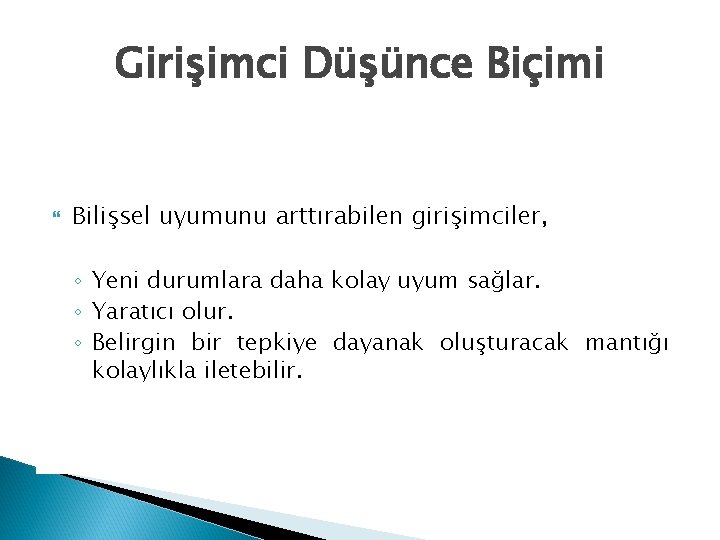 Girişimci Düşünce Biçimi

Bilişsel uyumunu arttırabilen girişimciler,

◦ Yeni durumlara daha kolay uyum sağlar.
◦ Yaratıcı olur.
◦ Belirgin bir tepkiye dayanak oluşturacak mantığı kolaylıkla iletebilir.